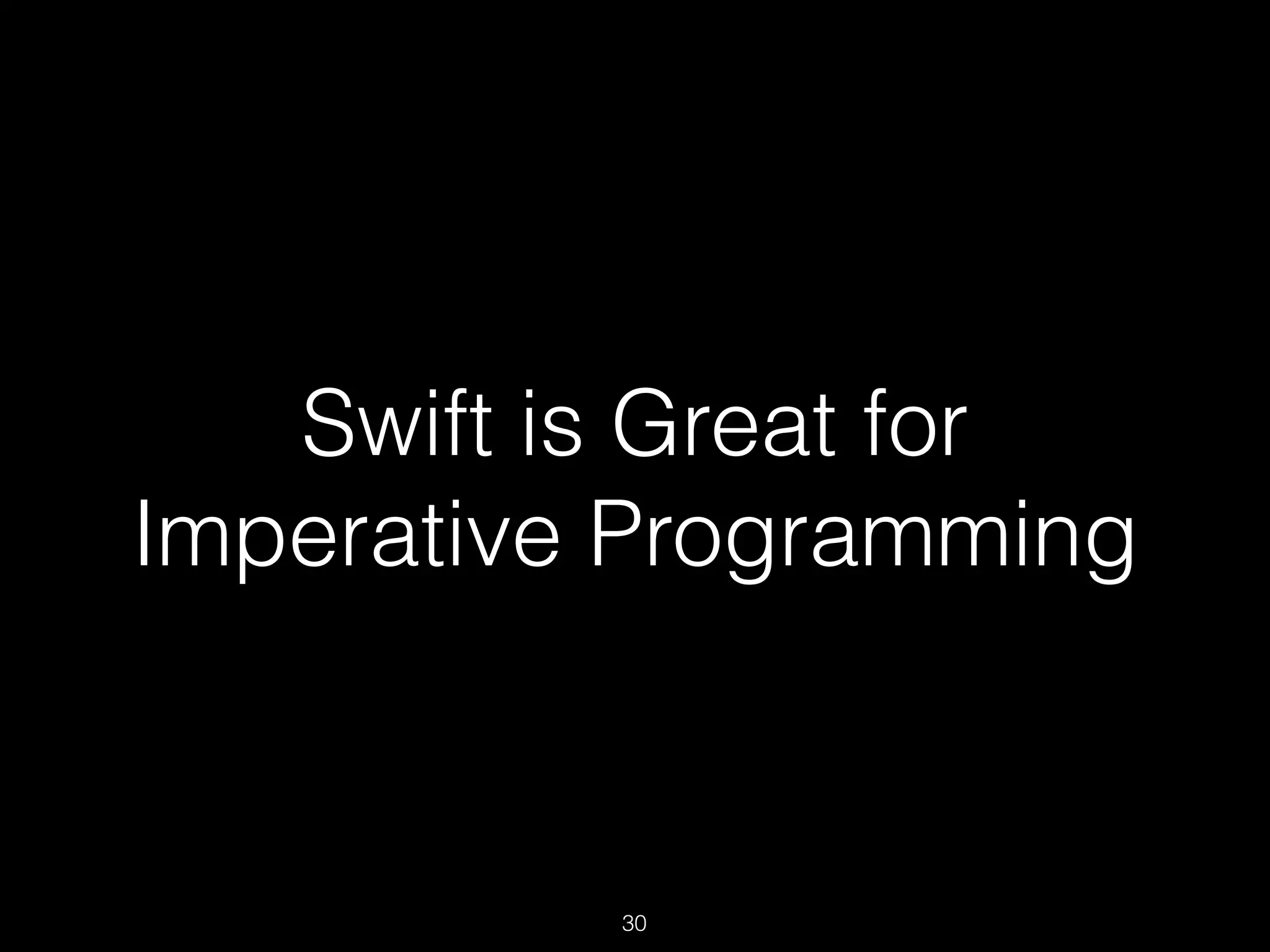 Swift is Great for Imperative Programming

30